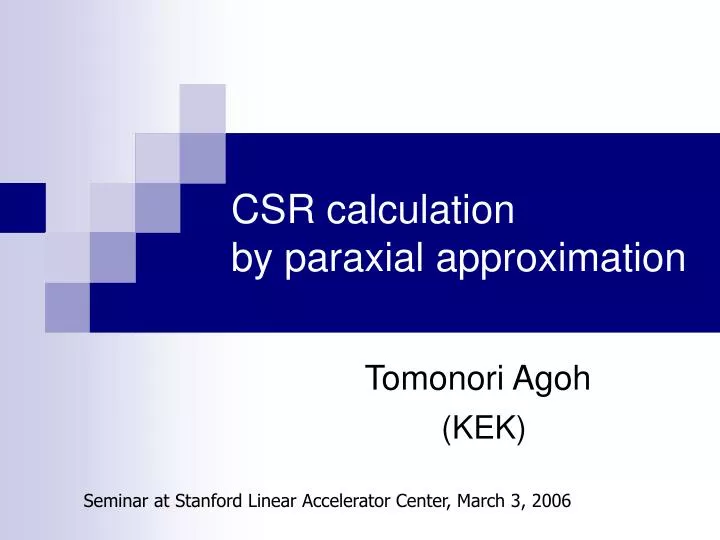 CSR calculation
by paraxial approximation

Tomonori Agoh
(KEK)

Seminar at Stanford Linear Accelerator Center, March 3, 2006